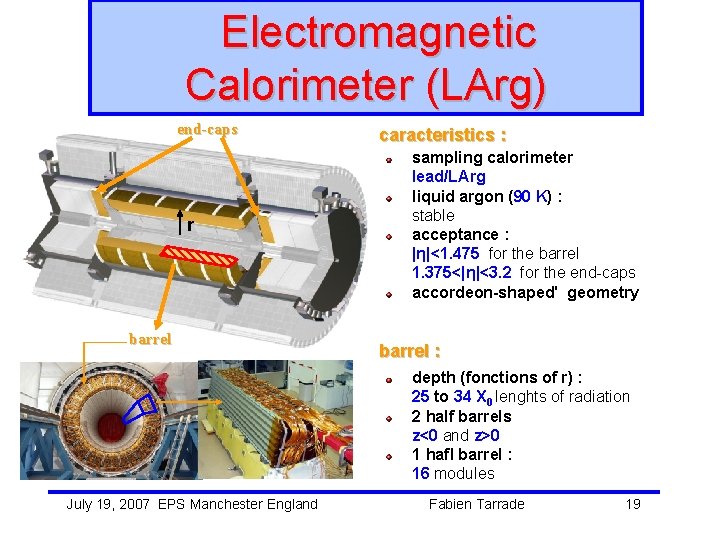 Electromagnetic Calorimeter (LArg)

end-caps

r

barrel

caracteristics :

sampling calorimeter
lead/LArg

liquid argon (90 K) :
stable

acceptance :
$|\eta|<1.475$ for the barrel
$1.375<|\eta|<3.2$ for the end-caps

accordeon-shaped' geometry

barrel :

depth (fonctions of r) :
25 to 34 $X_0$ lenghts of radiation

2 half barrels
z<0 and z>0

1 hafl barrel :
16 modules

July 19, 2007 EPS Manchester England Fabien Tarrade 19